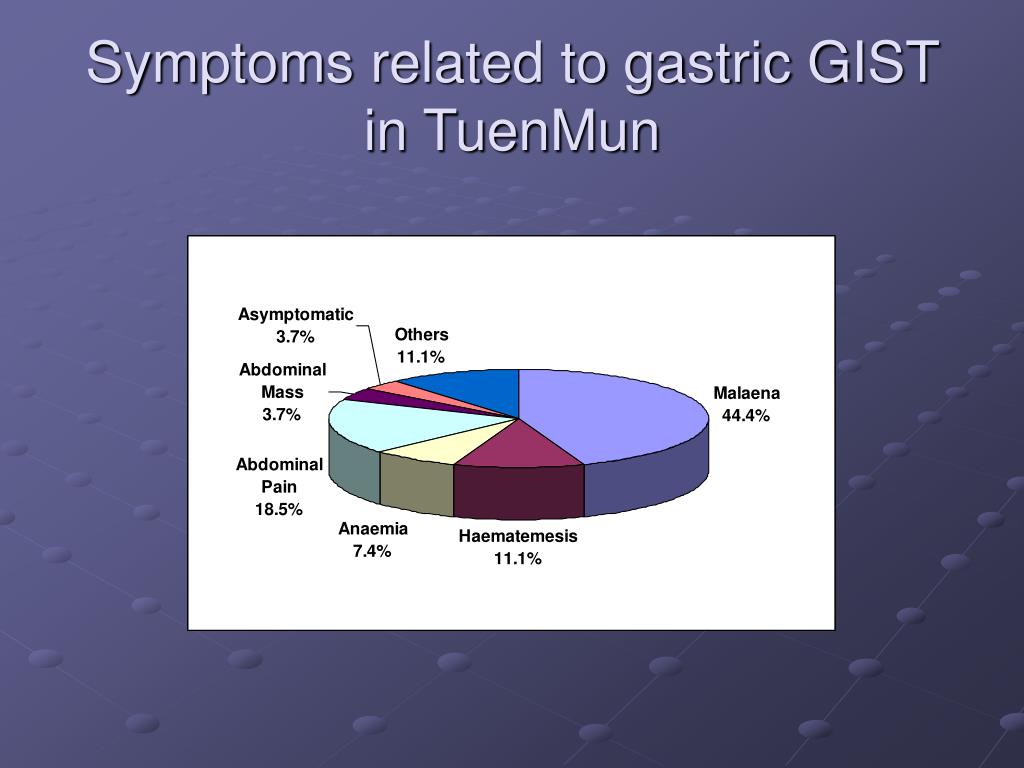 Symptoms related to gastric GIST in TuenMun

Asymptomatic
3.7%

Others
11.1%

Abdominal
Mass
3.7%

Malaena
44.4%

Abdominal
Pain
18.5%

Anaemia
7.4%

Haematemesis
11.1%